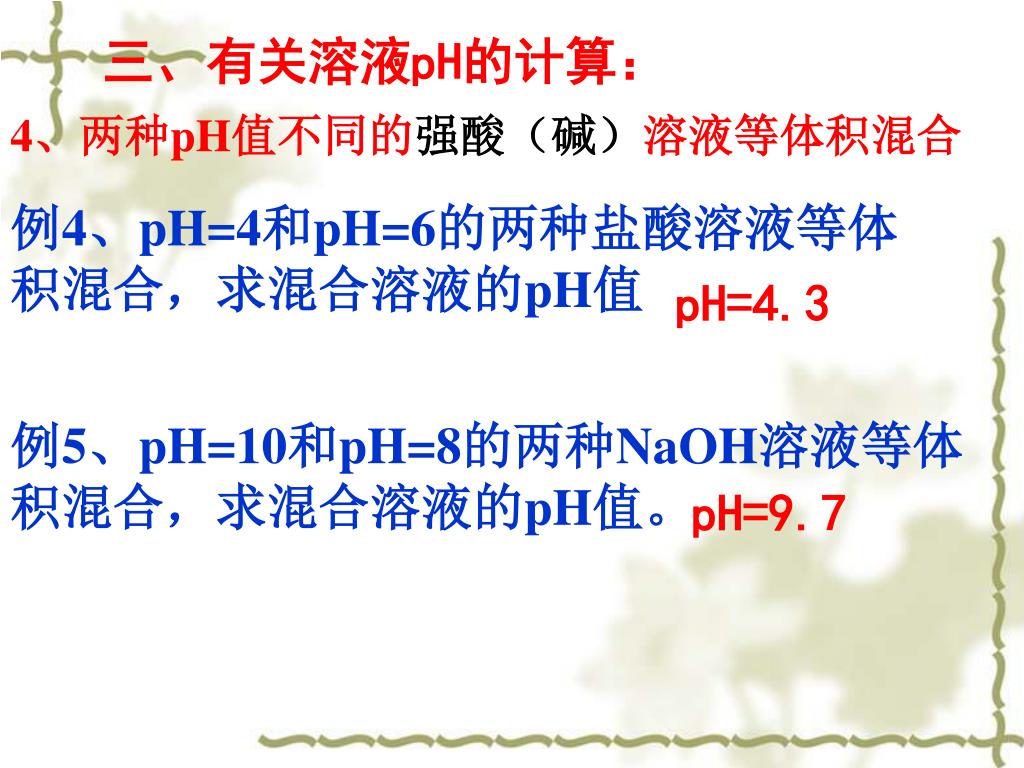 三、有关溶液pH的计算：

4、两种pH值不同的强酸（碱）溶液等体积混合

例4、pH=4和pH=6的两种盐酸溶液等体积混合，求混合溶液的pH值 pH=4.3

例5、pH=10和pH=8的两种NaOH溶液等体积混合，求混合溶液的pH值。pH=9.7